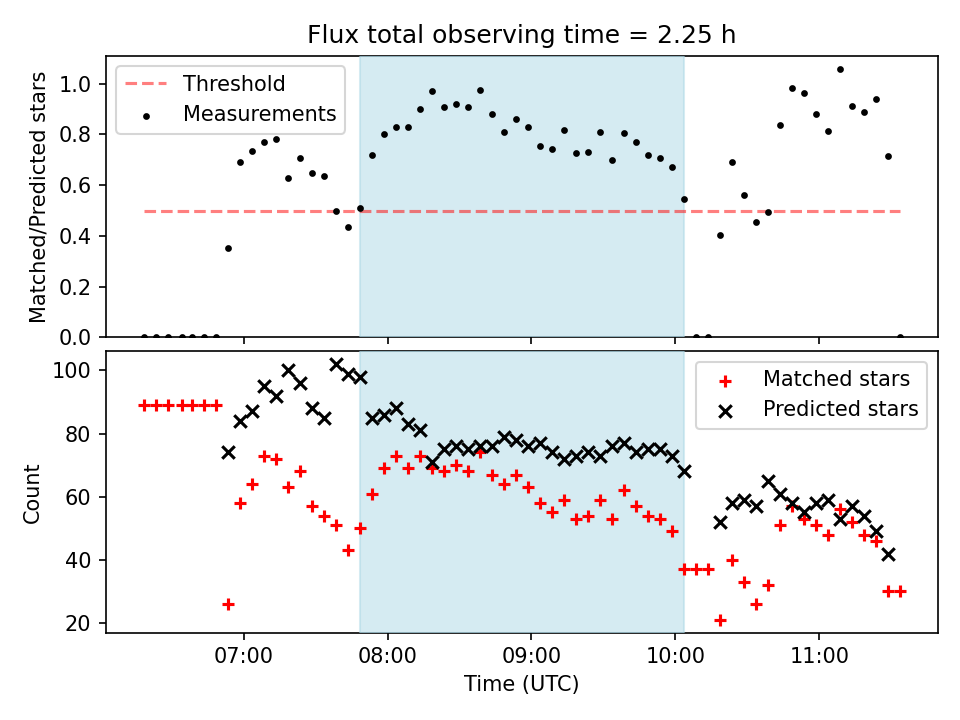 Flux total observing time = 2.25 h

Threshold
Measurements

Matched/Predicted stars

1.0
0.8
0.6
0.4
0.2
0.0

Matched stars
Predicted stars

Count

100
80
60
40
20

07:00
08:00
09:00
10:00
11:00

Time (UTC)